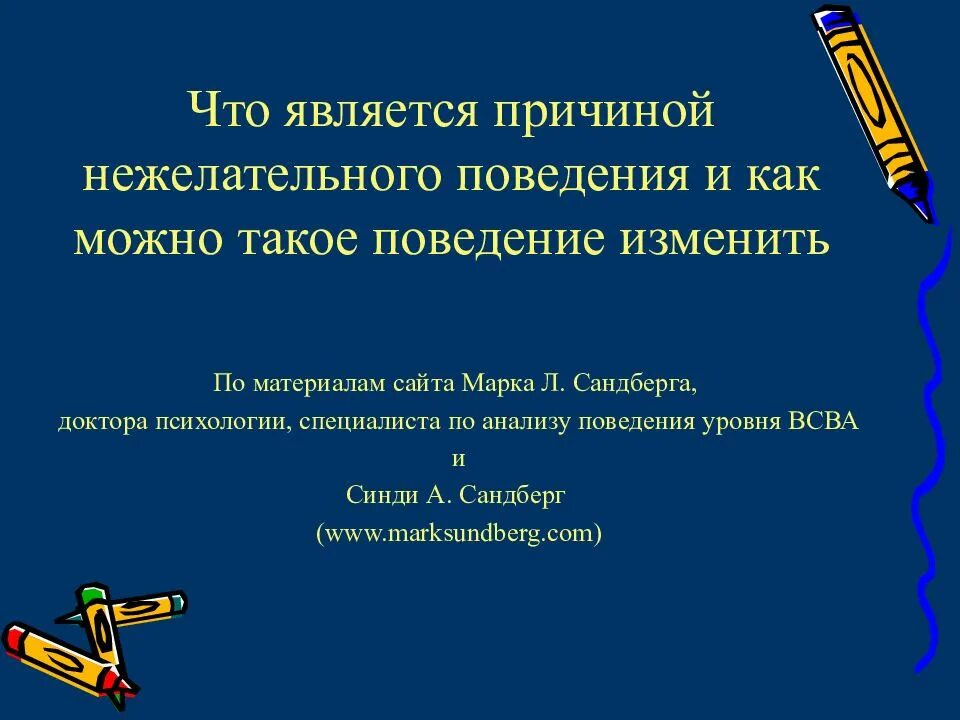 Что является причиной нежелательного поведения и как можно такое поведение изменить

По материалам сайта Марка Л. Сандберга,
доктора психологии, специалиста по анализу поведения уровня BCBA
и
Синди А. Сандберг
(www.marksundberg.com)